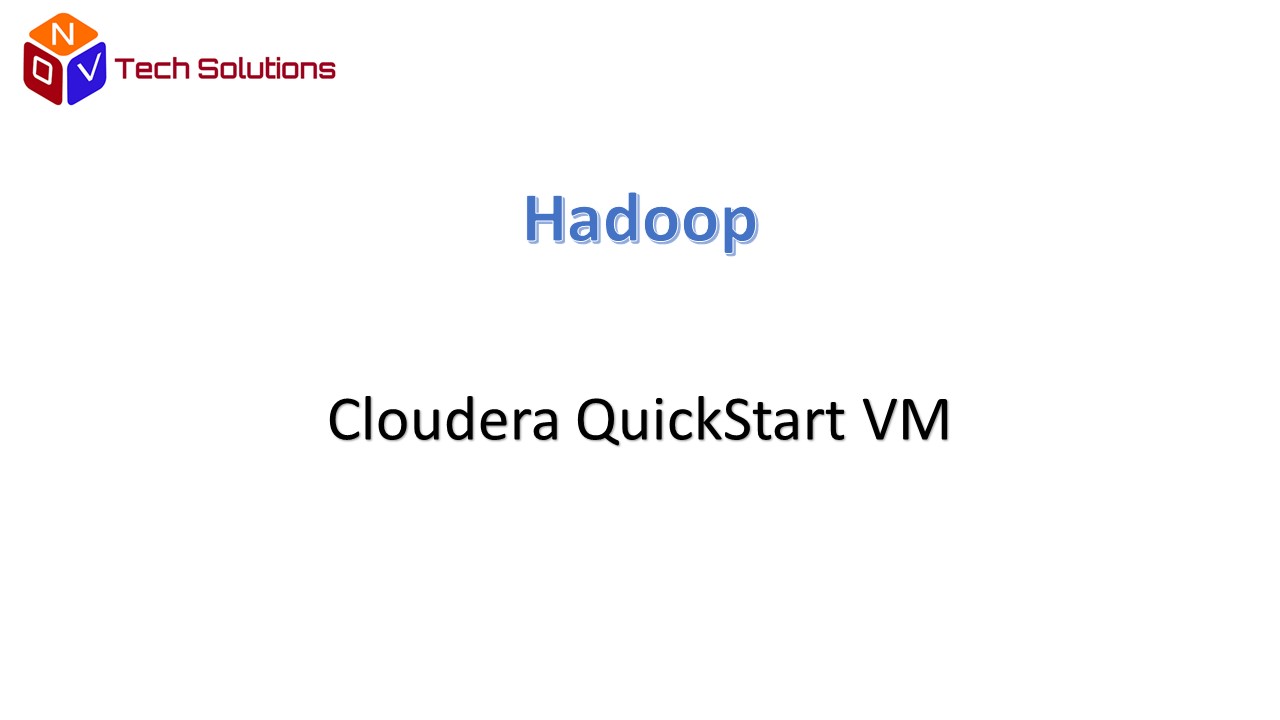 N
O V Tech Solutions

Hadoop

Cloudera QuickStart VM